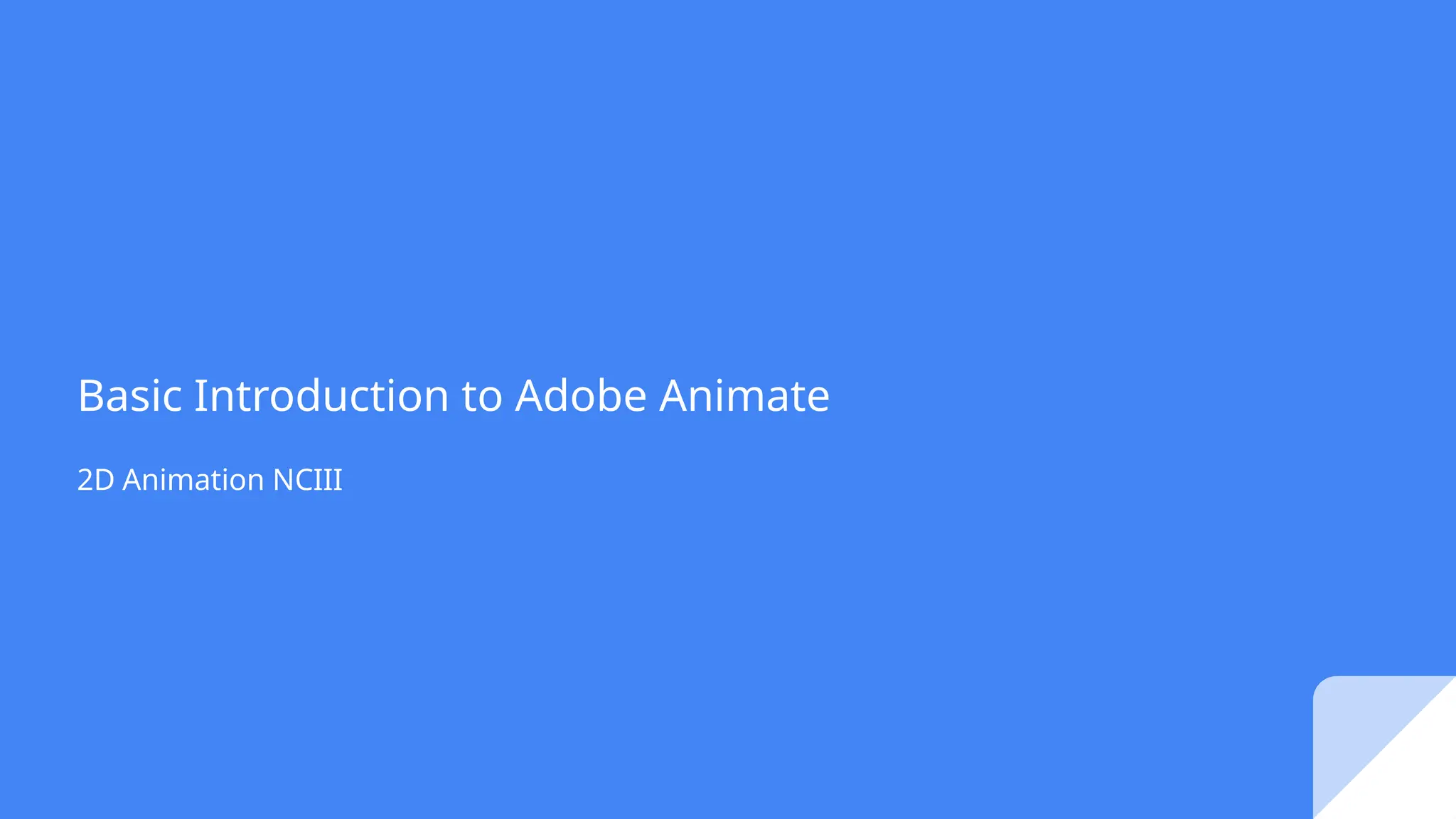 Basic Introduction to Adobe Animate

2D Animation NCIII